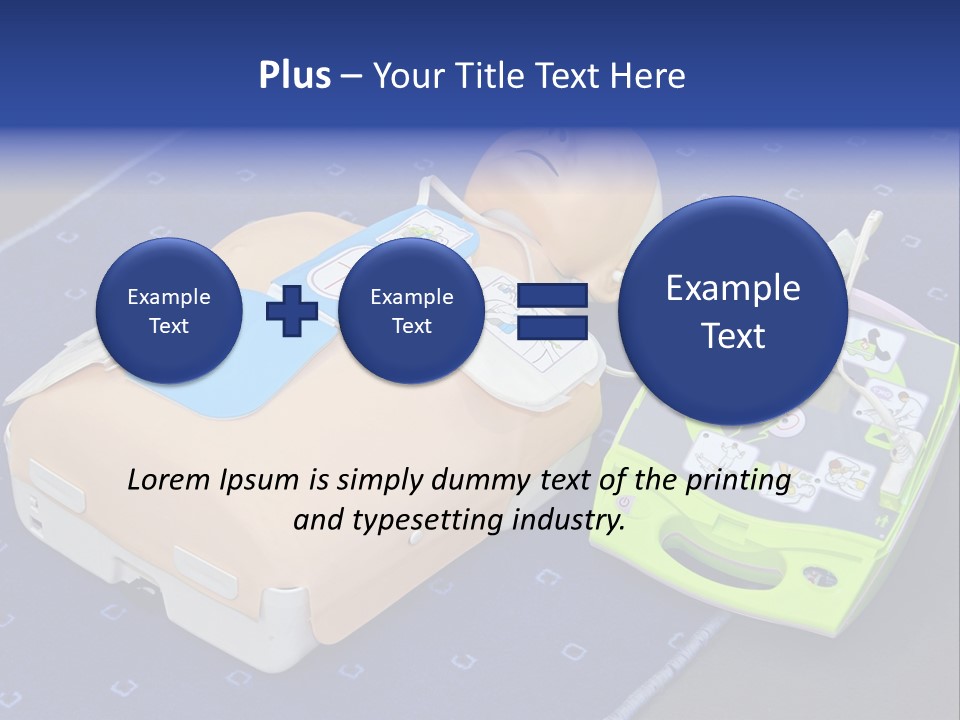 Plus – Your Title Text Here

Example Text

Example Text

Example Text

Lorem Ipsum is simply dummy text of the printing and typesetting industry.